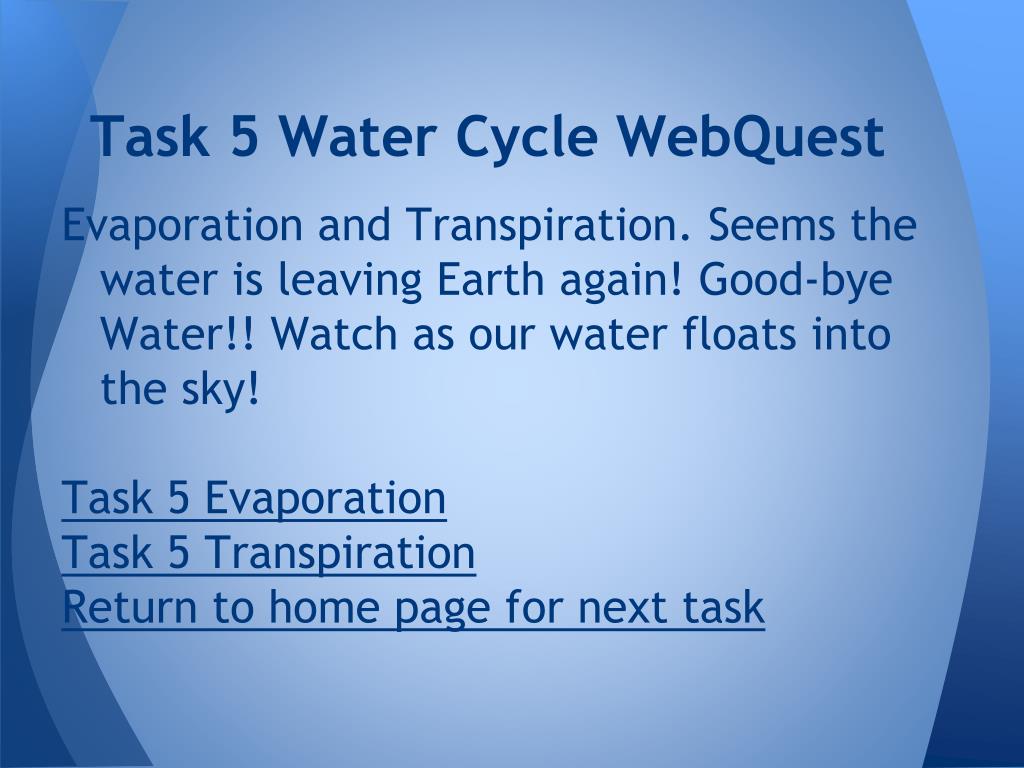 Task 5 Water Cycle WebQuest

Evaporation and Transpiration. Seems the water is leaving Earth again! Good-bye Water!! Watch as our water floats into the sky!

Task 5 Evaporation
Task 5 Transpiration
Return to home page for next task